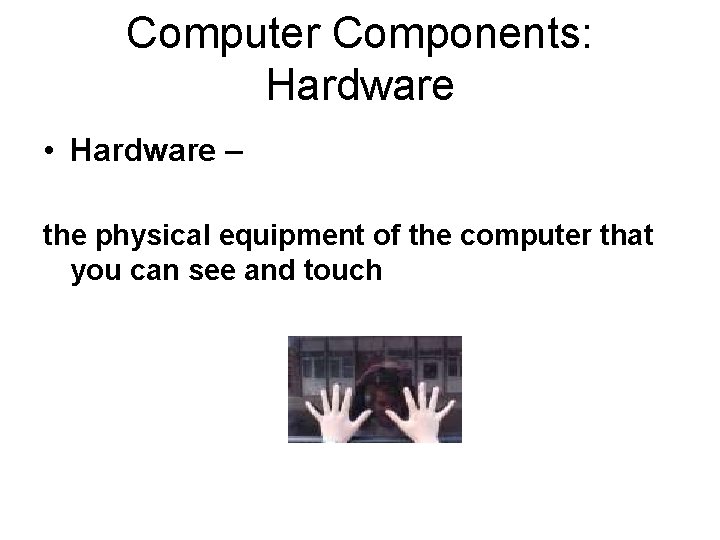 Computer Components: Hardware

• Hardware –

the physical equipment of the computer that you can see and touch